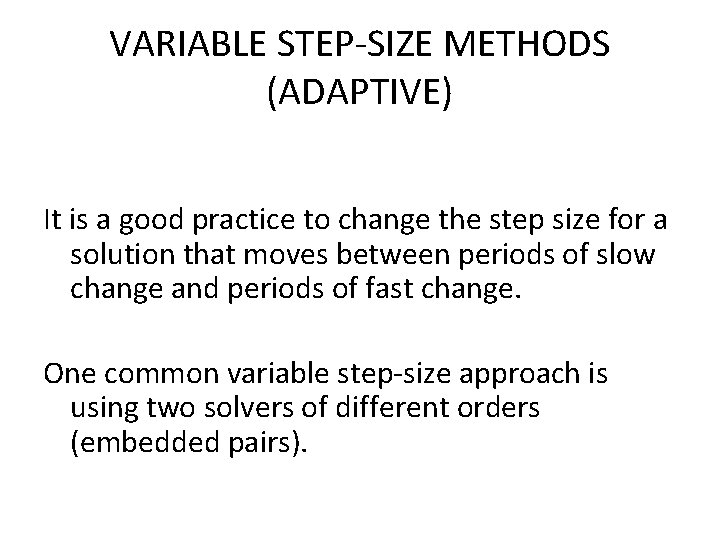 VARIABLE STEP-SIZE METHODS (ADAPTIVE)

It is a good practice to change the step size for a solution that moves between periods of slow change and periods of fast change.

One common variable step-size approach is using two solvers of different orders (embedded pairs).